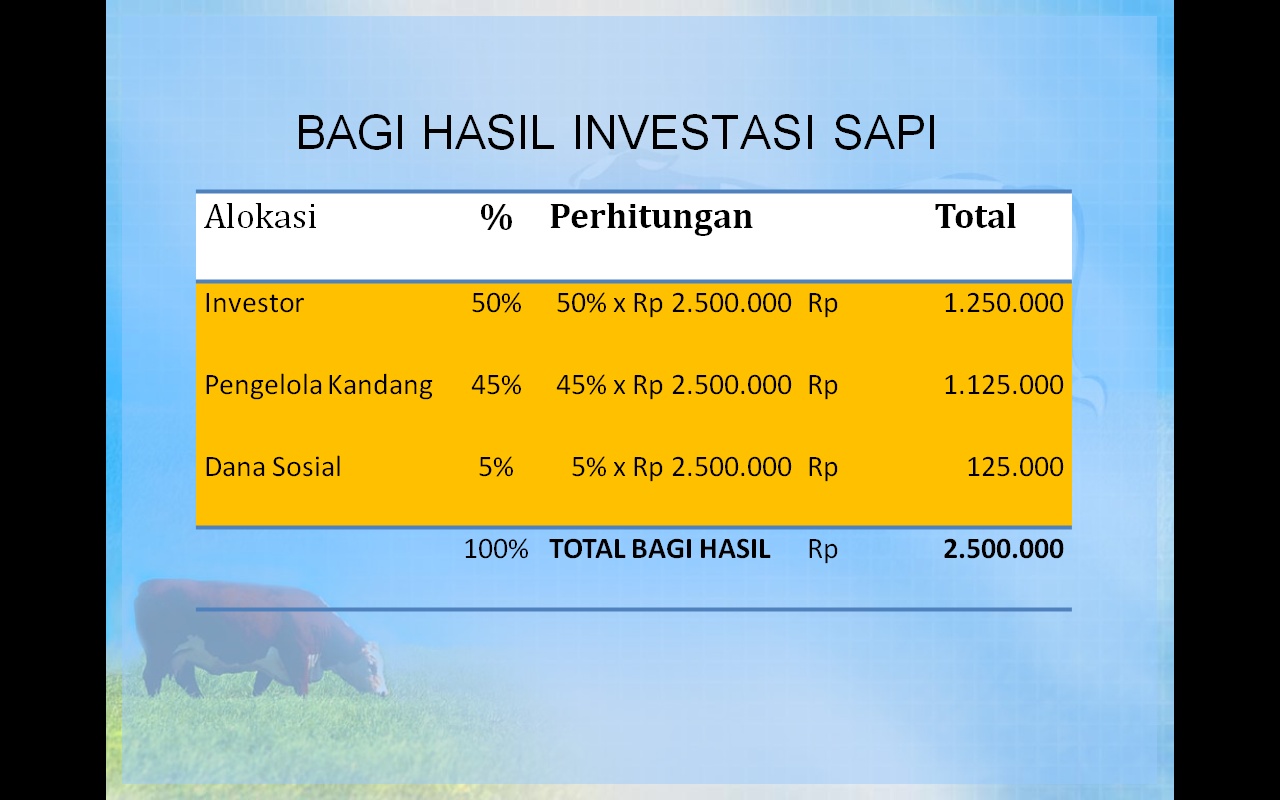 BAGI HASIL INVESTASI SAPI

| Alokasi | % | Perhitungan | | Total |
|---|---|---|---|---|
| Investor | 50% | 50% x Rp 2.500.000 | Rp | 1.250.000 |
| Pengelola Kandang | 45% | 45% x Rp 2.500.000 | Rp | 1.125.000 |
| Dana Sosial | 5% | 5% x Rp 2.500.000 | Rp | 125.000 |
| | 100% | TOTAL BAGI HASIL | Rp | 2.500.000 |